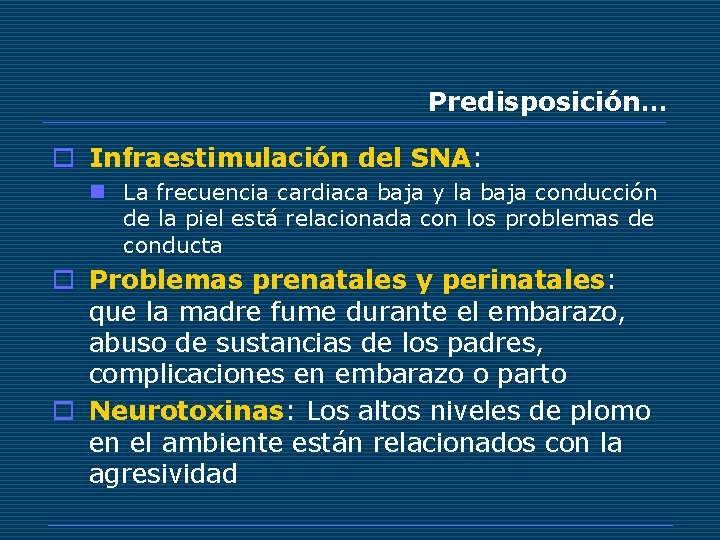 Predisposición…

Infraestimulación del SNA:

La frecuencia cardiaca baja y la baja conducción de la piel está relacionada con los problemas de conducta

Problemas prenatales y perinatales: que la madre fume durante el embarazo, abuso de sustancias de los padres, complicaciones en embarazo o parto

Neurotoxinas: Los altos niveles de plomo en el ambiente están relacionados con la agresividad